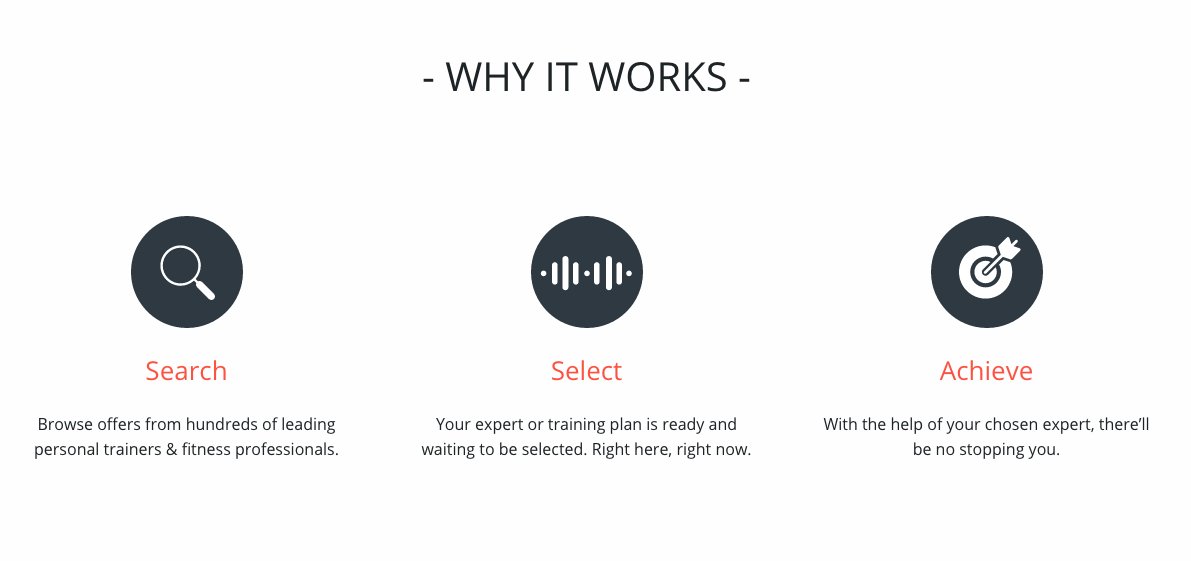 - WHY IT WORKS -

Search

Browse offers from hundreds of leading personal trainers & fitness professionals.

Select

Your expert or training plan is ready and waiting to be selected. Right here, right now.

Achieve

With the help of your chosen expert, there'll be no stopping you.